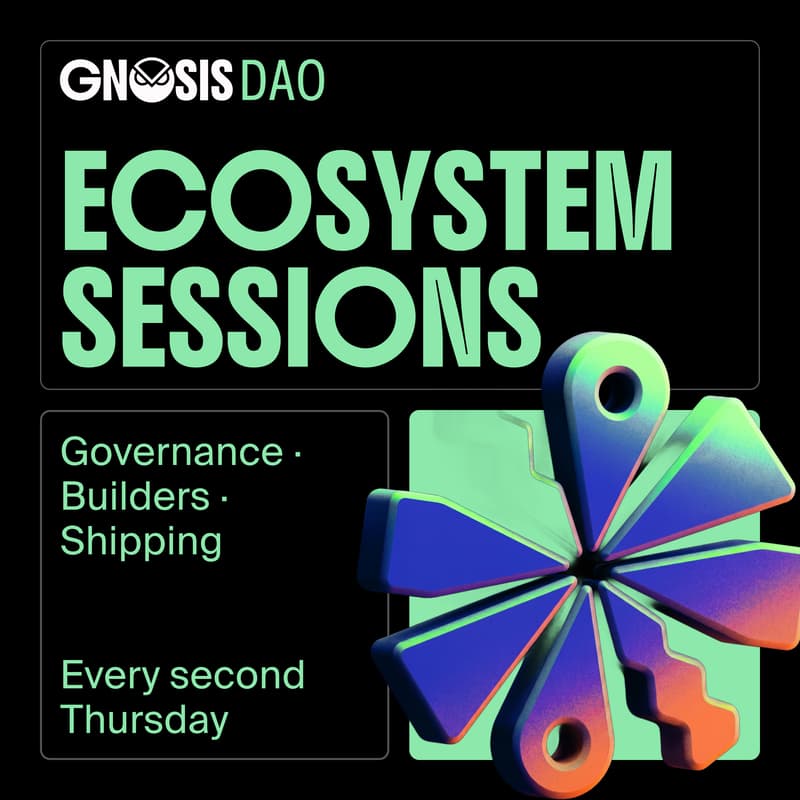 GNOSIS DAO

ECOSYSTEM SESSIONS

Governance · Builders · Shipping

Every second Thursday